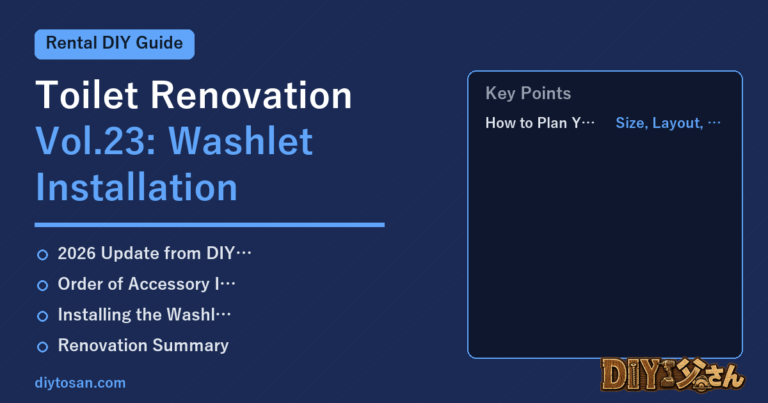 Rental DIY Guide

Toilet Renovation
Vol.23: Washlet Installation

2026 Update from DIY…
Order of Accessory I…
Installing the Washl…
Renovation Summary

diytosan.com

Key Points

How to Plan Y… Size, Layout, …

DIY父さん